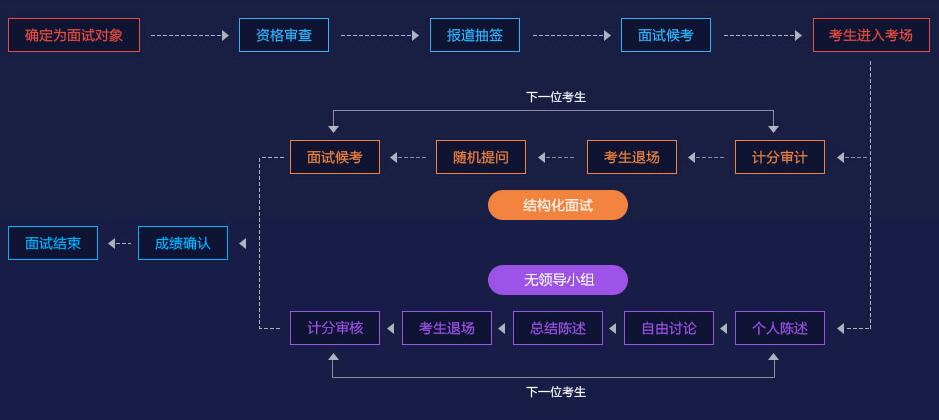 确定为面试对象
资格审查
报道抽签
面试候考
考生进入考场

下一位考生

面试候考
随机提问
考生退场
计分审计

结构化面试

面试结束
成绩确认

无领导小组

计分审核
考生退场
总结陈述
自由讨论
个人陈述

下一位考生